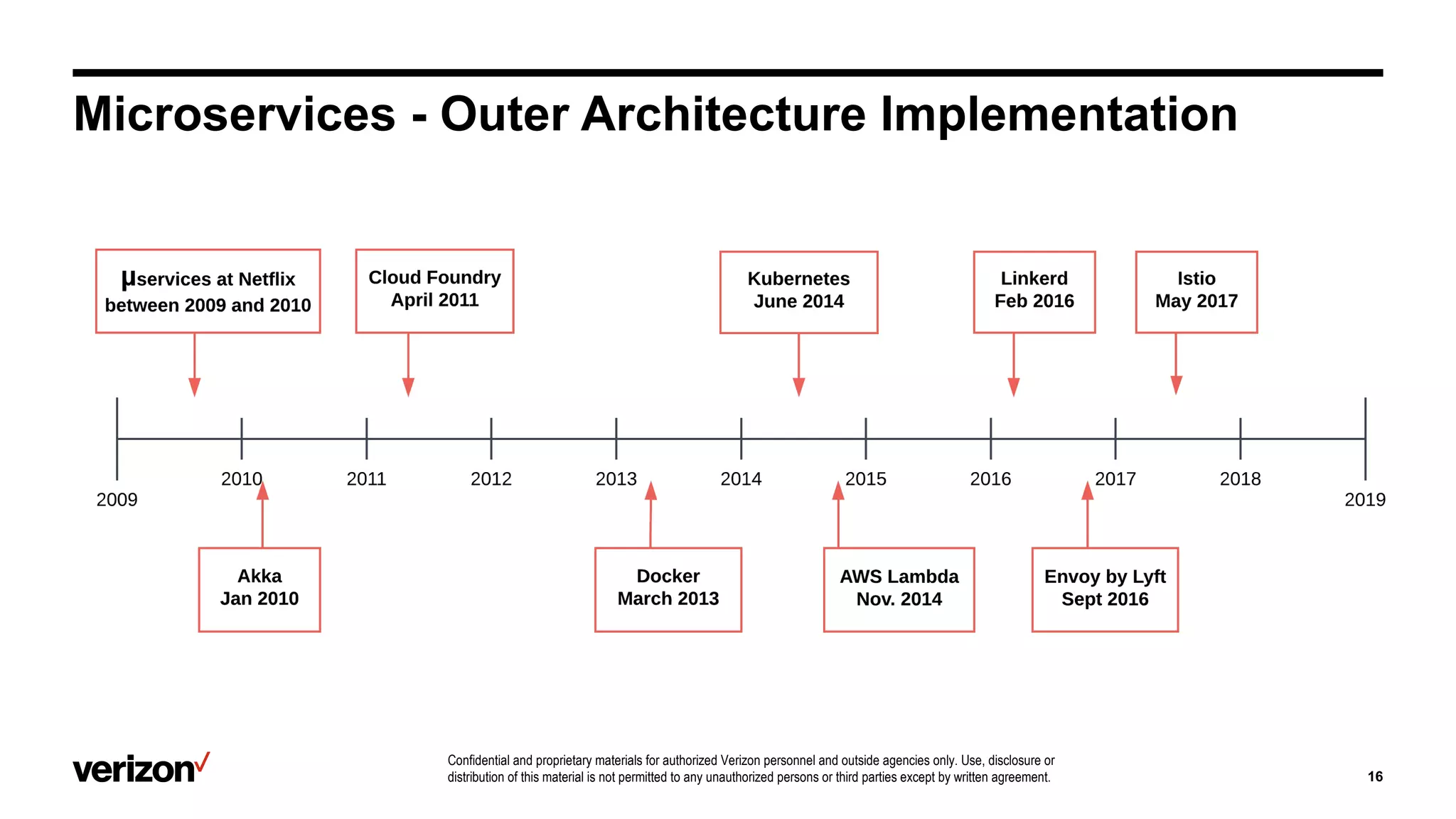 Microservices - Outer Architecture Implementation

µservices at Netflix between 2009 and 2010

Cloud Foundry April 2011

Kubernetes June 2014

Linkerd Feb 2016

Istio May 2017

2009 2010 2011 2012 2013 2014 2015 2016 2017 2018 2019

Akka Jan 2010

Docker March 2013

AWS Lambda Nov. 2014

Envoy by Lyft Sept 2016

verizon✓

Confidential and proprietary materials for authorized Verizon personnel and outside agencies only. Use, disclosure or distribution of this material is not permitted to any unauthorized persons or third parties except by written agreement.

16